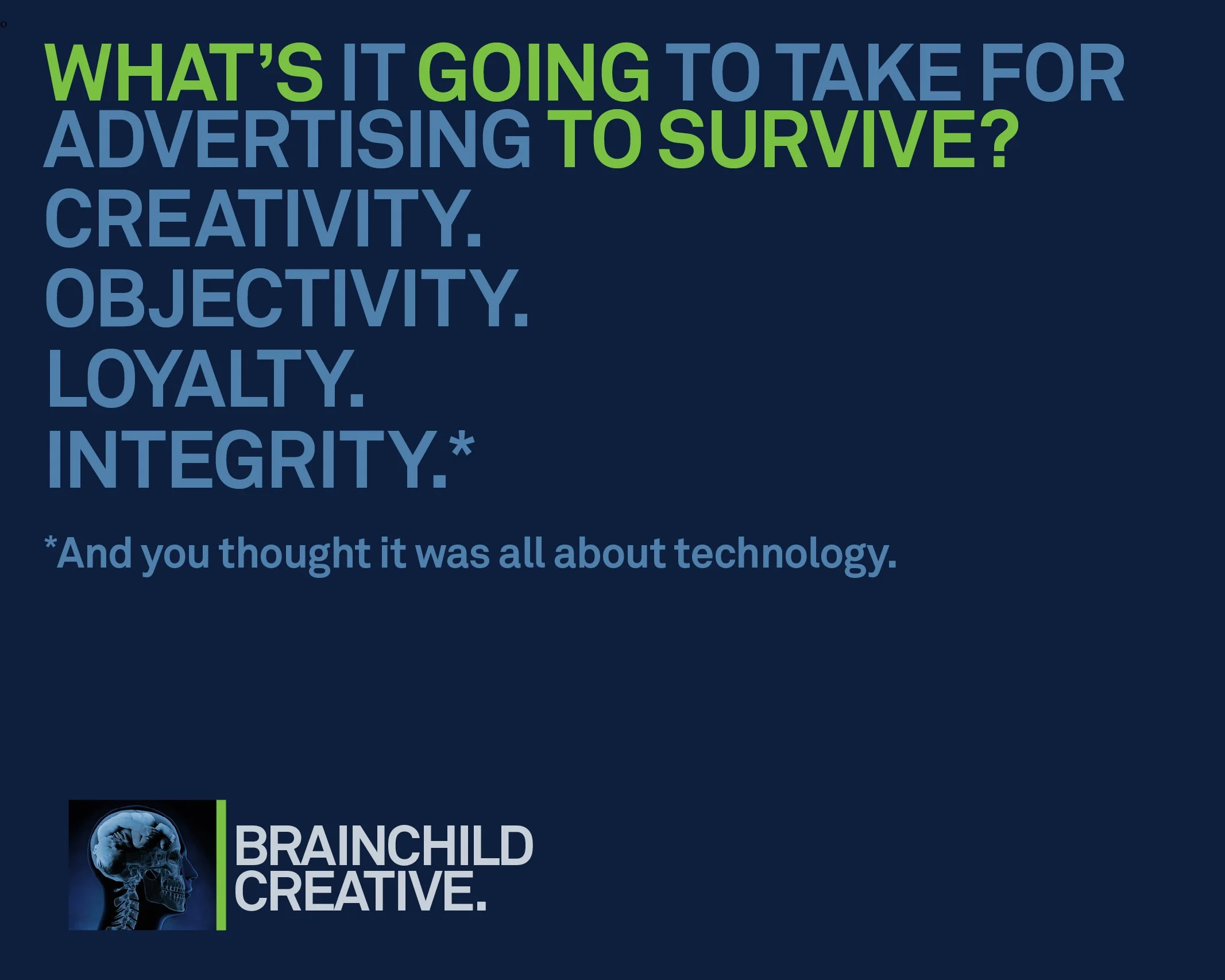 WHAT'S IT GOING TO TAKE FOR ADVERTISING TO SURVIVE?
CREATIVITY.
OBJECTIVITY.
LOYALTY.
INTEGRITY.*

*And you thought it was all about technology.

BRAINCHILD CREATIVE.